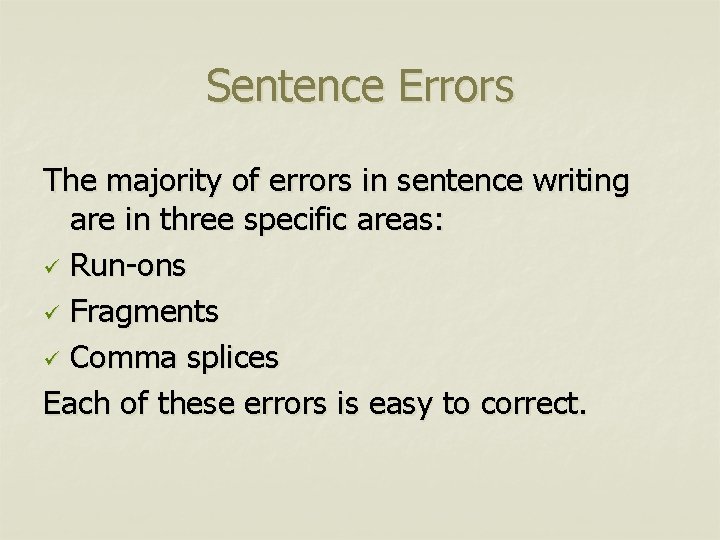 Sentence Errors

The majority of errors in sentence writing are in three specific areas:

✓ Run-ons
✓ Fragments
✓ Comma splices

Each of these errors is easy to correct.